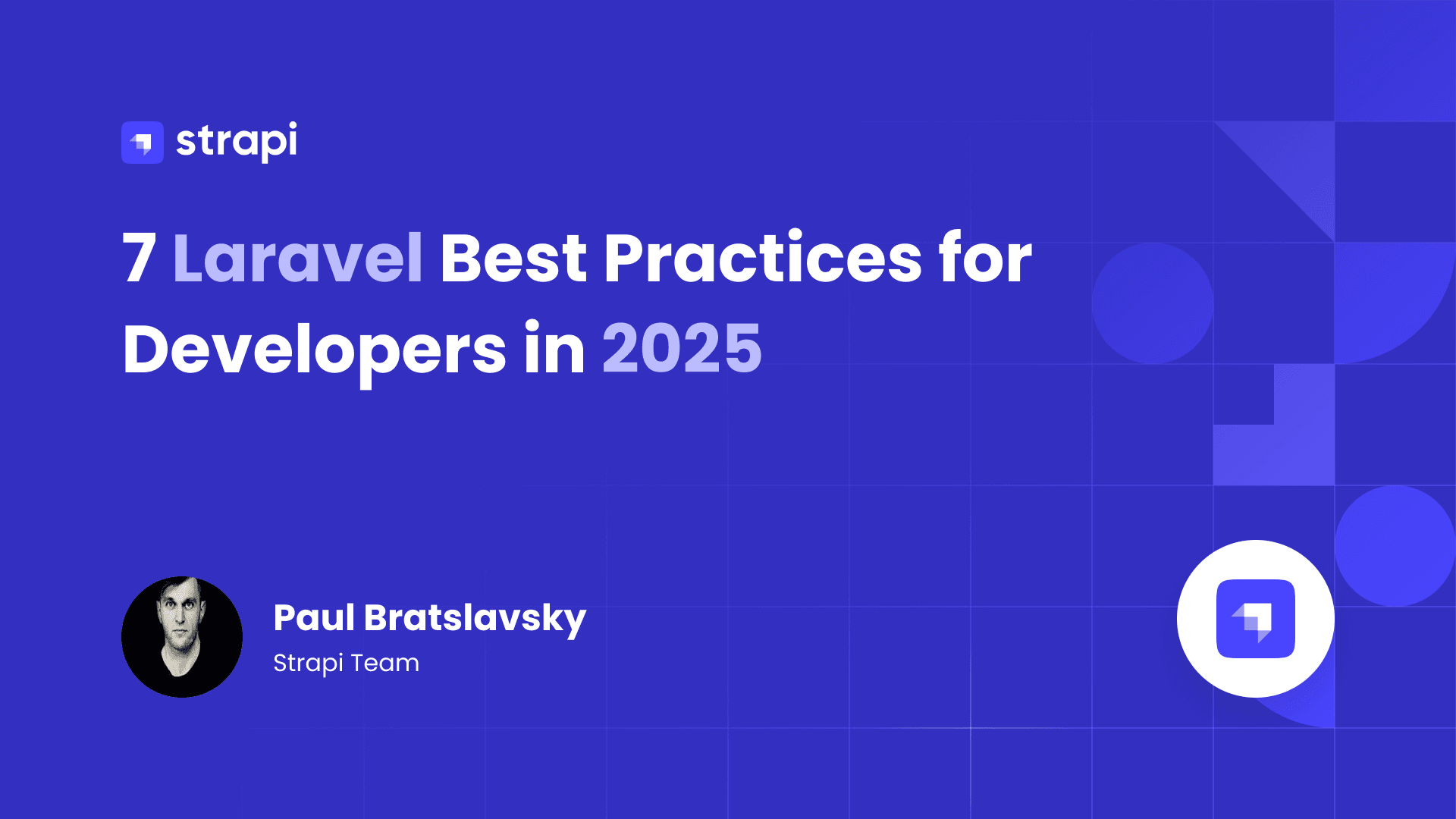 strapi

7 Laravel Best Practices for Developers in 2025

Paul Bratslavsky
Strapi Team